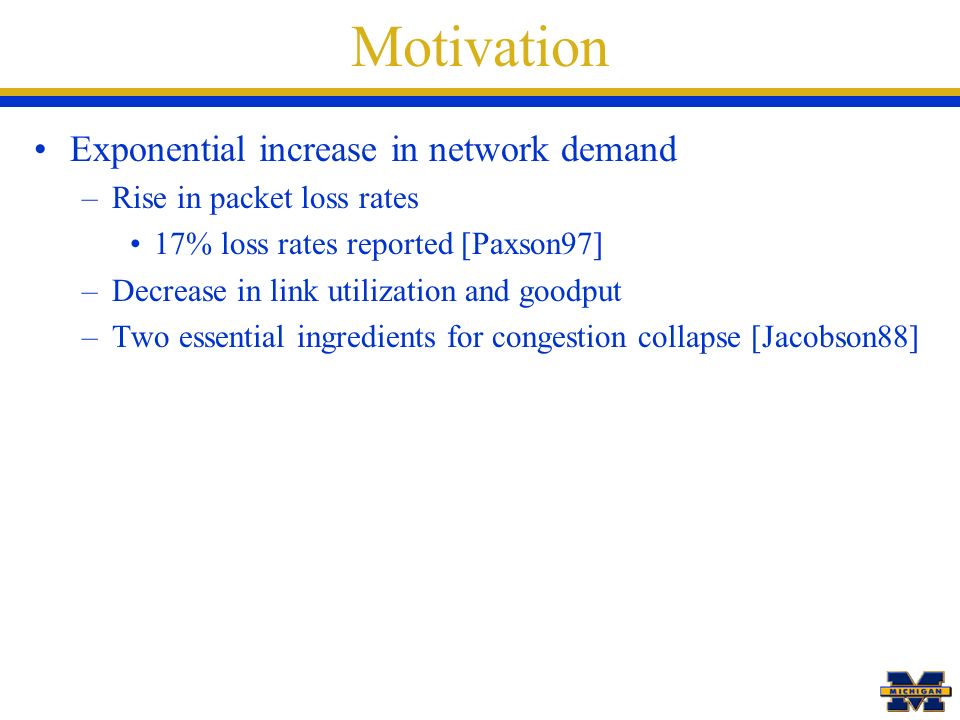 Motivation

• Exponential increase in network demand
– Rise in packet loss rates
• 17% loss rates reported [Paxson97]
– Decrease in link utilization and goodput
– Two essential ingredients for congestion collapse [Jacobson88]

MICHIGAN